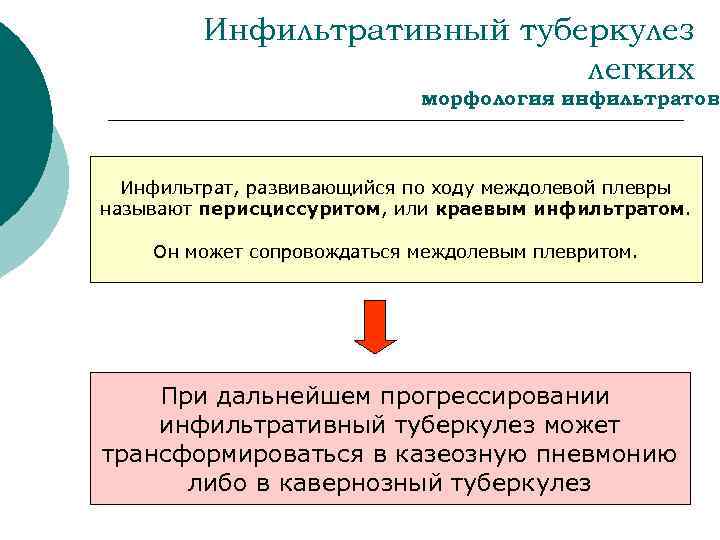 Инфильтративный туберкулез легких
морфология инфильтратов

Инфильтрат, развивающийся по ходу междолевой плевры называют перисциссуритом, или краевым инфильтратом.

Он может сопровождаться междолевым плевритом.

При дальнейшем прогрессировании инфильтративный туберкулез может трансформироваться в казеозную пневмонию либо в кавернозный туберкулез